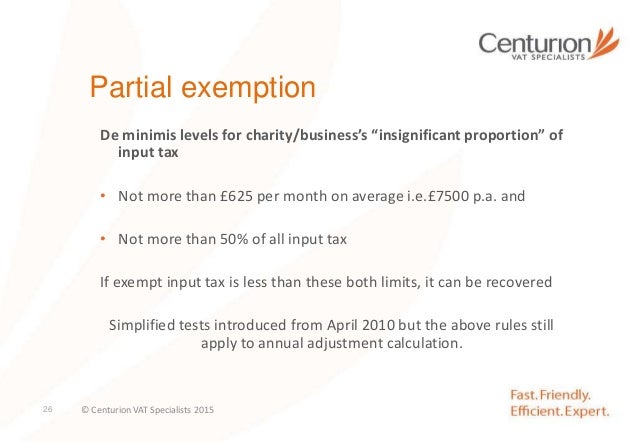 Centurion
VAT SPECIALISTS

Partial exemption

De minimis levels for charity/business's "insignificant proportion" of input tax

• Not more than £625 per month on average i.e.£7500 p.a. and

• Not more than 50% of all input tax

If exempt input tax is less than these both limits, it can be recovered

Simplified tests introduced from April 2010 but the above rules still apply to annual adjustment calculation.

26 © Centurion VAT Specialists 2015

Fast. Friendly.
Efficient. Expert.